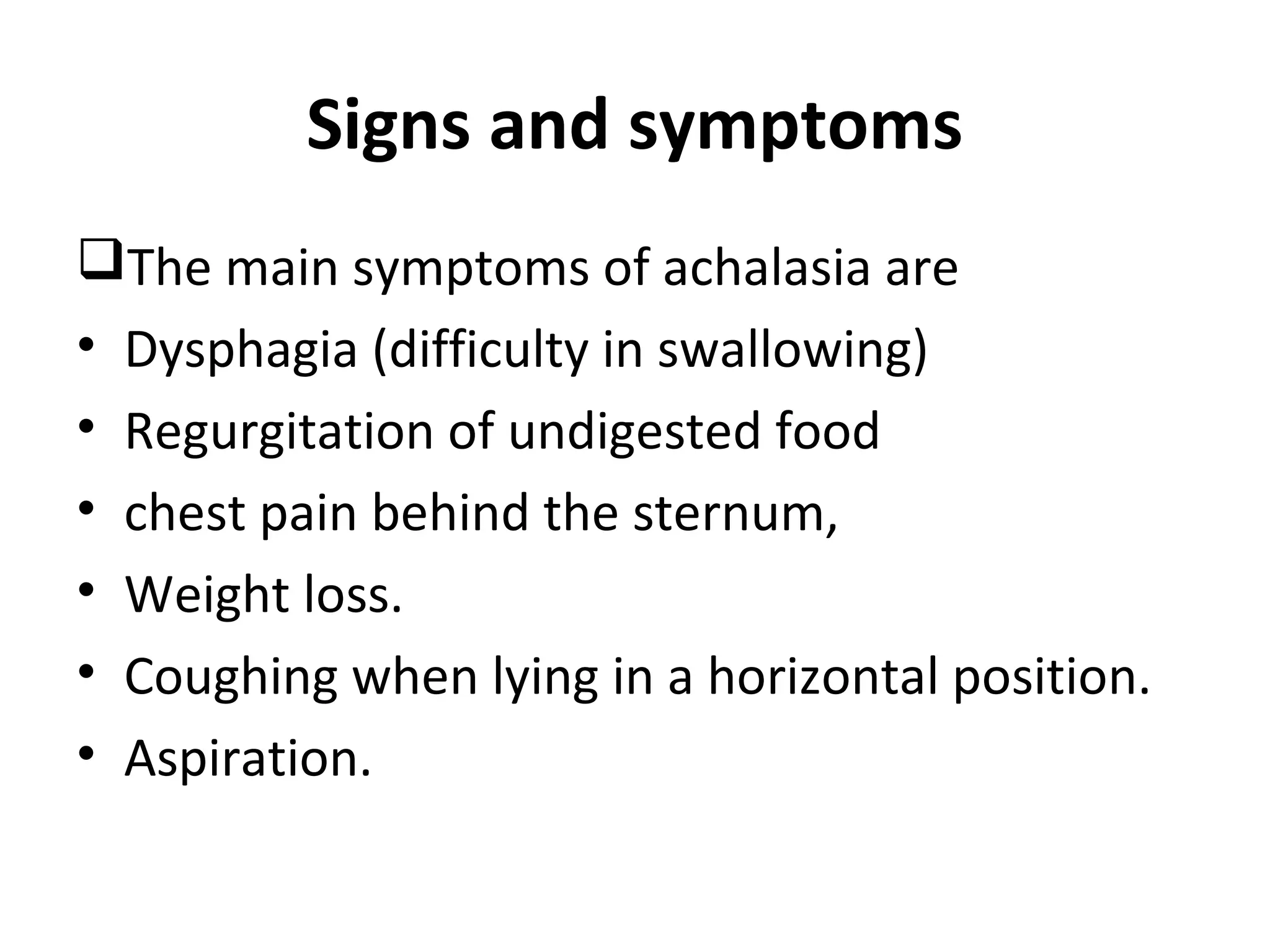 Signs and symptoms

❑The main symptoms of achalasia are

• Dysphagia (difficulty in swallowing)
• Regurgitation of undigested food
• chest pain behind the sternum,
• Weight loss.
• Coughing when lying in a horizontal position.
• Aspiration.